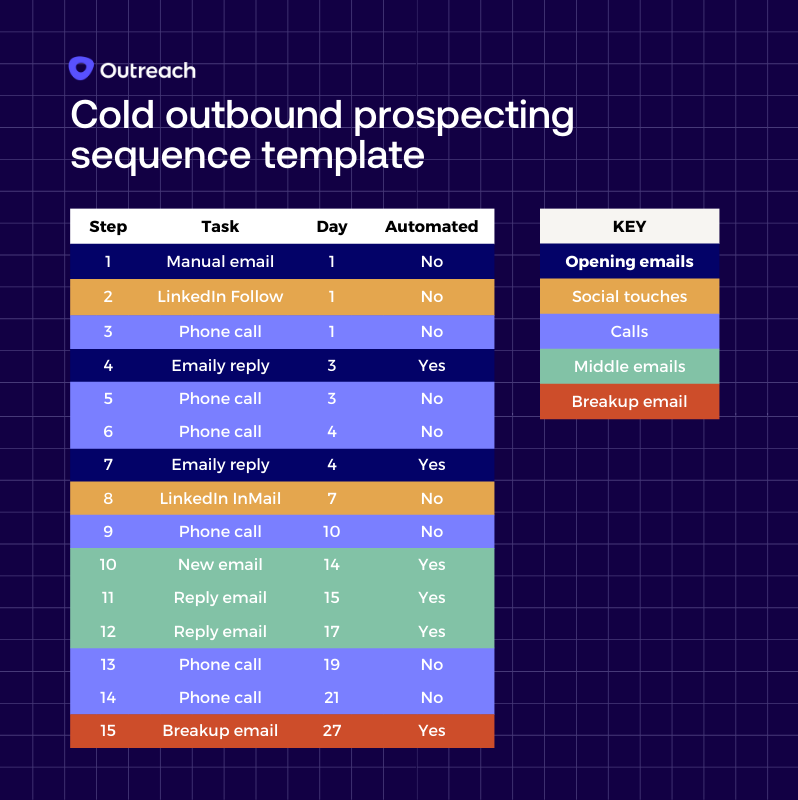 Outreach

Cold outbound prospecting sequence template

| Step | Task | Day | Automated |
|---|---|---|---|
| 1 | Manual email | 1 | No |
| 2 | LinkedIn Follow | 1 | No |
| 3 | Phone call | 1 | No |
| 4 | Emaily reply | 3 | Yes |
| 5 | Phone call | 3 | No |
| 6 | Phone call | 4 | No |
| 7 | Emaily reply | 4 | Yes |
| 8 | LinkedIn InMail | 7 | No |
| 9 | Phone call | 10 | No |
| 10 | New email | 14 | Yes |
| 11 | Reply email | 15 | Yes |
| 12 | Reply email | 17 | Yes |
| 13 | Phone call | 19 | No |
| 14 | Phone call | 21 | No |
| 15 | Breakup email | 27 | Yes |

| KEY |
|---|
| Opening emails |
| Social touches |
| Calls |
| Middle emails |
| Breakup email |